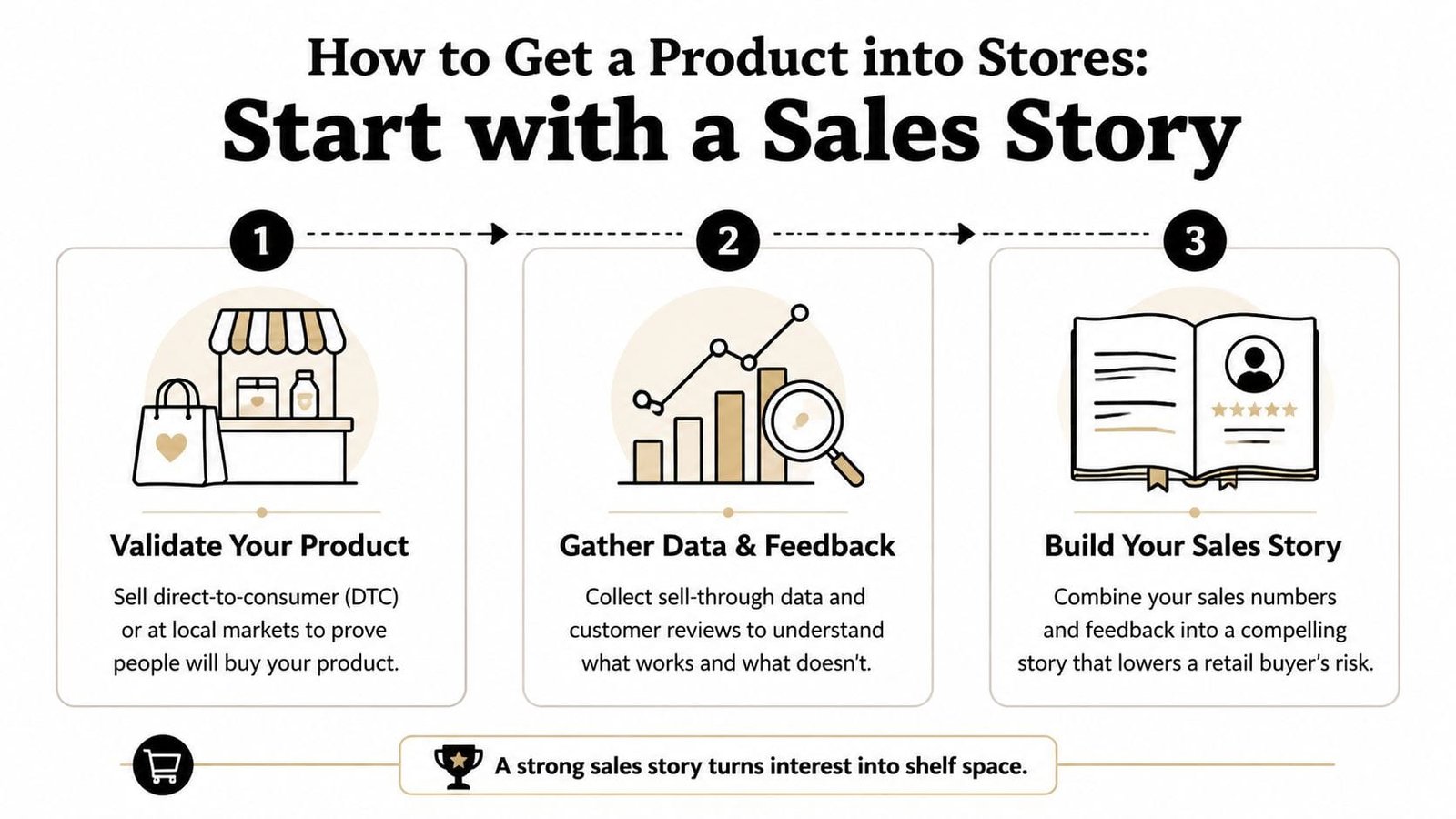 How to Get a Product into Stores:
Start with a Sales Story

1

Validate Your Product

Sell direct-to-consumer (DTC) or at local markets to prove people will buy your product.

2

Gather Data & Feedback

Collect sell-through data and customer reviews to understand what works and what doesn't.

3

Build Your Sales Story

Combine your sales numbers and feedback into a compelling story that lowers a retail buyer's risk.

A strong sales story turns interest into shelf space.